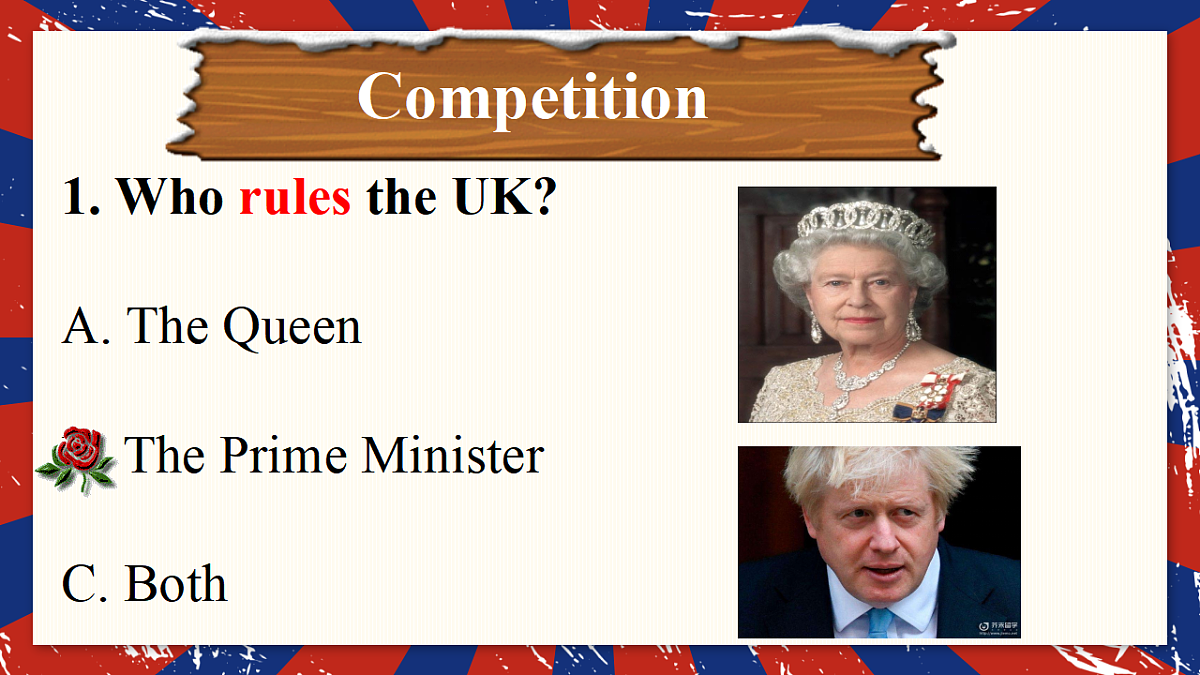 Competition

1. Who rules the UK?

A. The Queen

The Prime Minister

C. Both